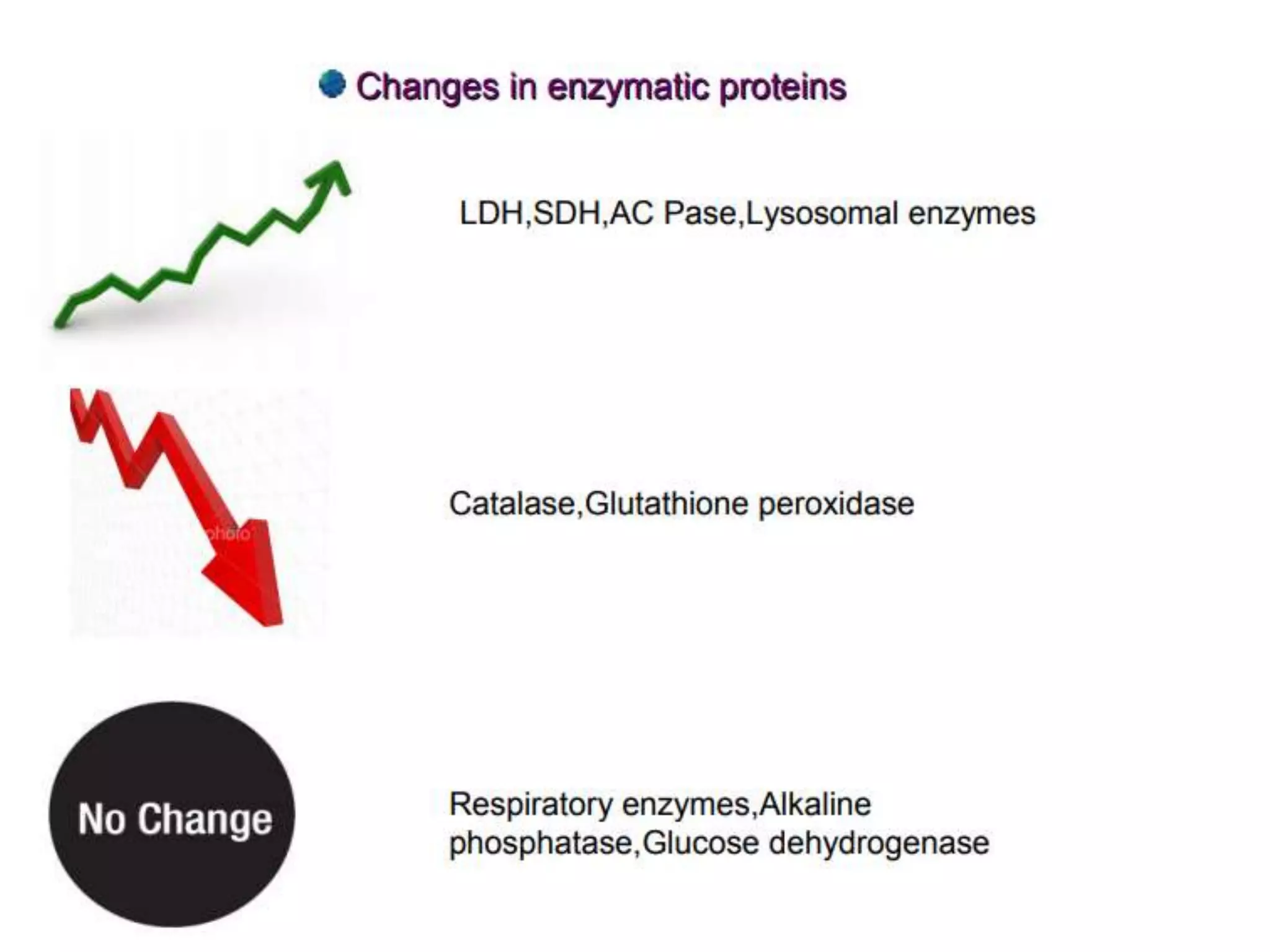 Changes in enzymatic proteins

LDH,SDH,AC Pase,Lysosomal enzymes

photo

Catalase,Glutathione peroxidase

No Change

Respiratory enzymes,Alkaline phosphatase,Glucose dehydrogenase